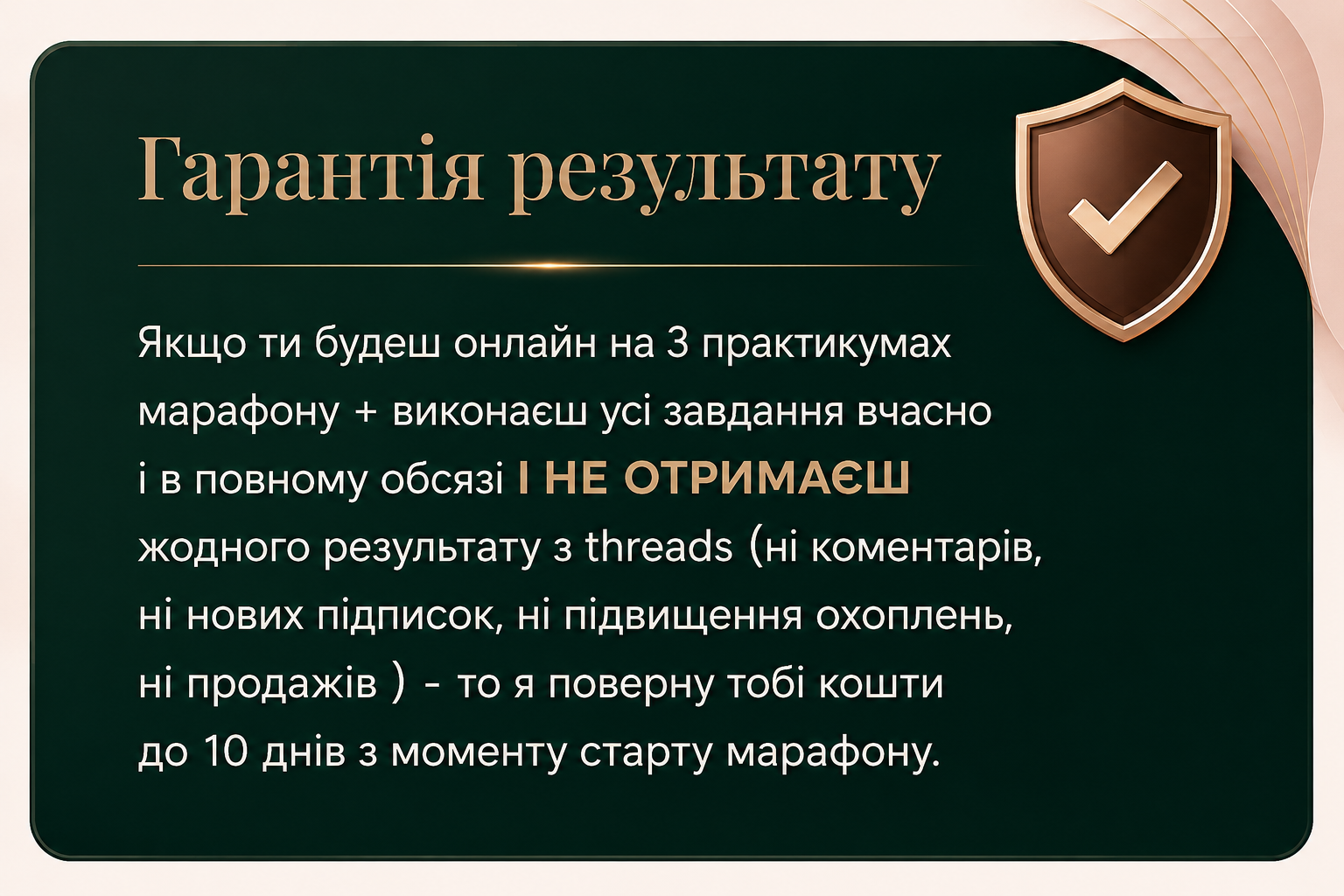 Гарантія результату

Якщо ти будеш онлайн на 3 практикумах марафону + виконаєш усі завдання вчасно і в повному обсязі І НЕ ОТРИМАЄШ жодного результату з threads (ні коментарів, ні нових підписок, ні підвищення охоплень, ні продажів ) - то я поверну тобі кошти до 10 днів з моменту старту марафону.